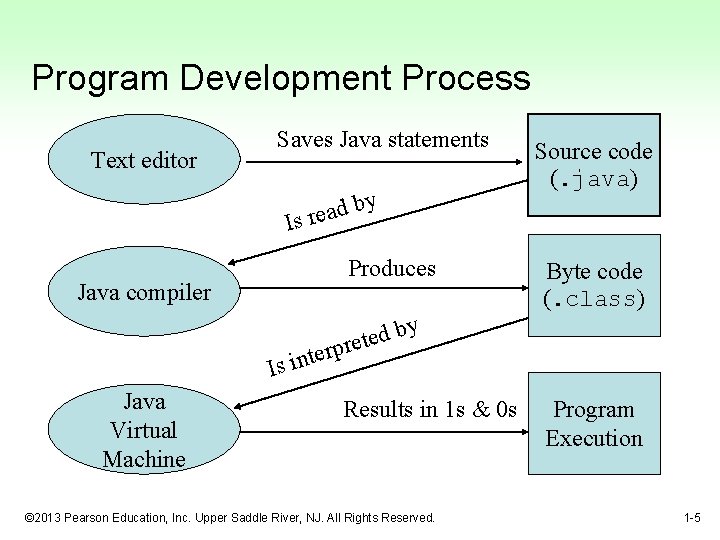 Program Development Process

Text editor

Saves Java statements

Source code (.java)

Is read by

Java compiler

Produces

Byte code (.class)

Is interpreted by

Java Virtual Machine

Results in 1s & 0s

Program Execution

©2013 Pearson Education, Inc. Upper Saddle River, NJ. All Rights Reserved.

1-5